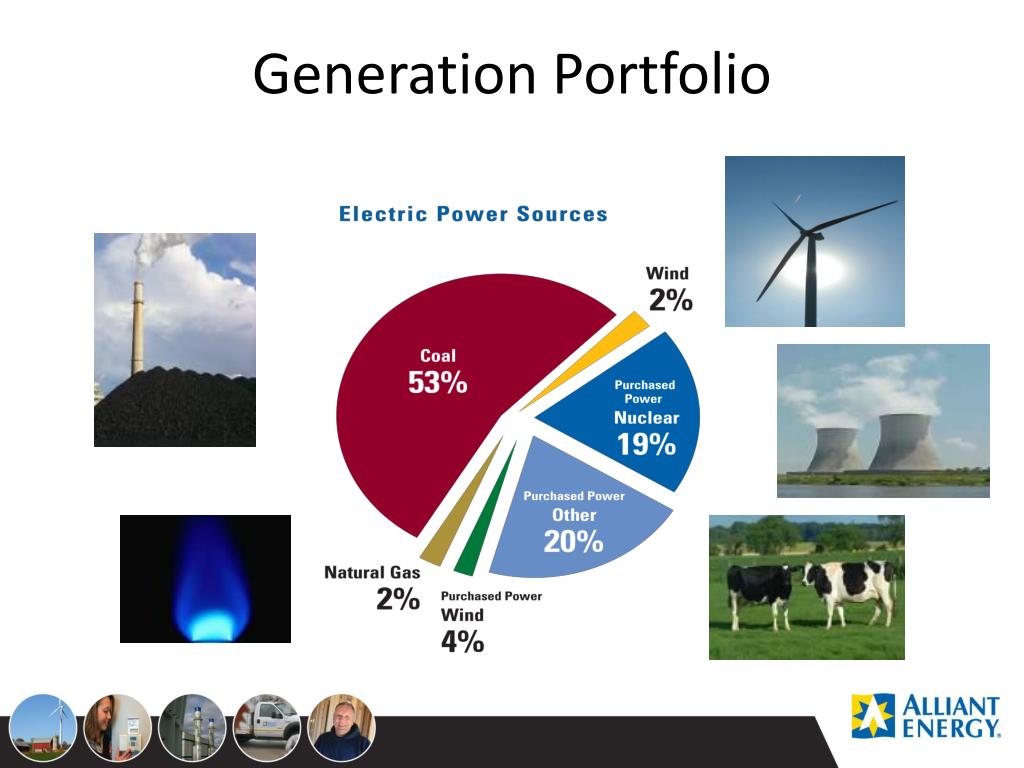 Generation Portfolio

Electric Power Sources

Coal
53%

Wind
2%

Purchased Power
Nuclear
19%

Purchased Power
Other
20%

Purchased Power
Wind
4%

Natural Gas
2%

ALLIANT ENERGY.